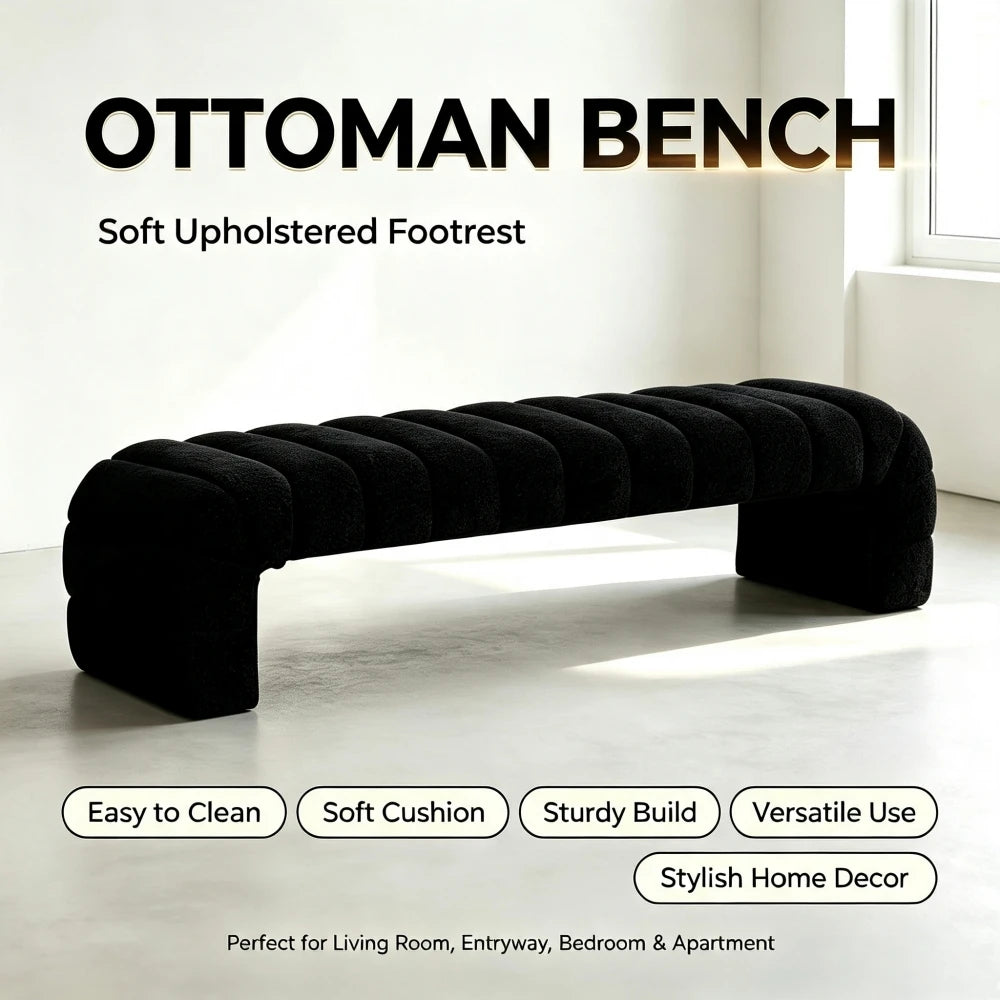 OTTOMAN BENCH

Soft Upholstered Footrest

Easy to Clean

Soft Cushion

Sturdy Build

Versatile Use

Stylish Home Decor

Perfect for Living Room, Entryway, Bedroom & Apartment